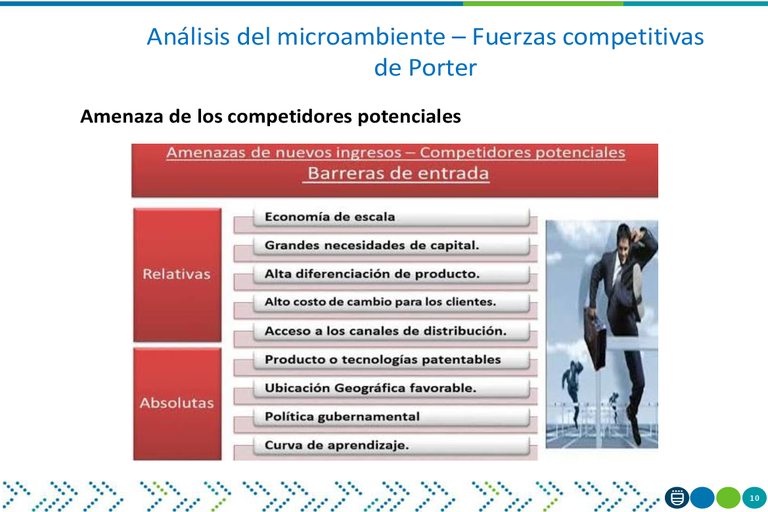 Análisis del microambiente – Fuerzas competitivas de Porter

Amenaza de los competidores potenciales

Amenazas de nuevos ingresos – Competidores potenciales
Barreras de entrada

Relativas
Economía de escala
Grandes necesidades de capital.
Alta diferenciación de producto.
Alto costo de cambio para los clientes.
Acceso a los canales de distribución.

Absolutas
Producto o tecnologías patentables
Ubicación Geográfica favorable.
Política gubernamental
Curva de aprendizaje.

10